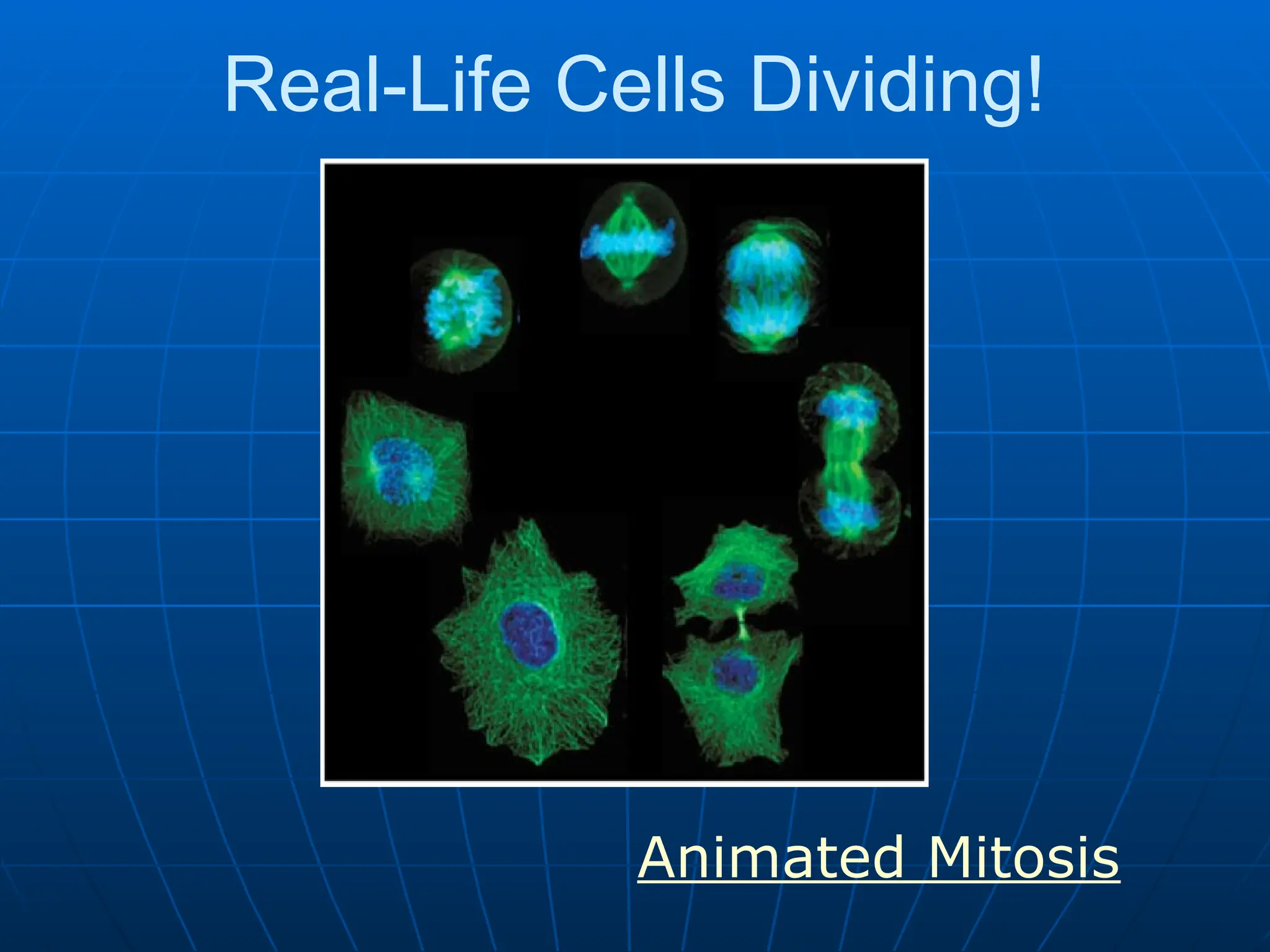 Real-Life Cells Dividing!

Animated Mitosis